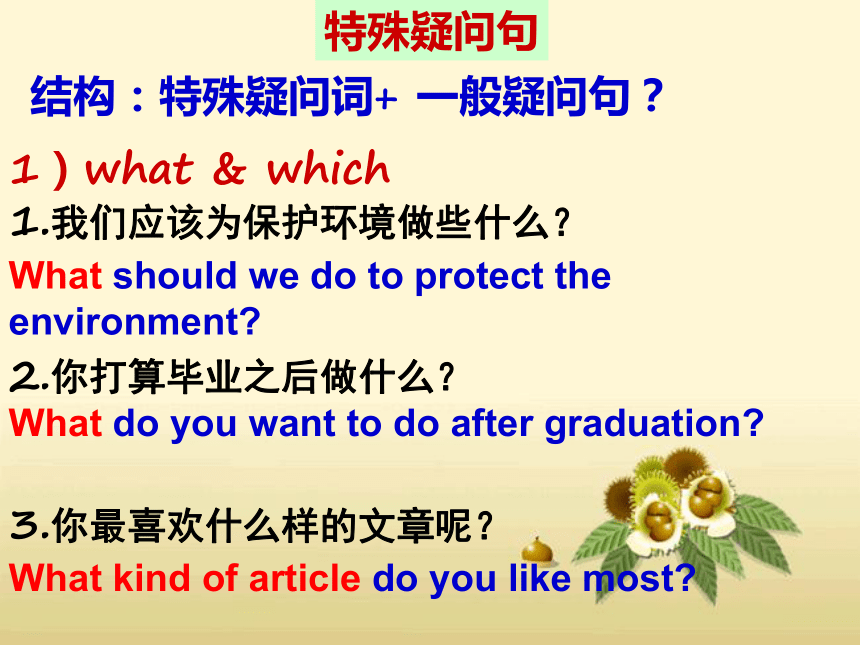 特殊疑问句

结构：特殊疑问词+ 一般疑问句？

1）what & which

1.我们应该为保护环境做些什么？

What should we do to protect the environment?

2.你打算毕业之后做什么？

What do you want to do after graduation?

3.你最喜欢什么样的文章呢？

What kind of article do you like most?